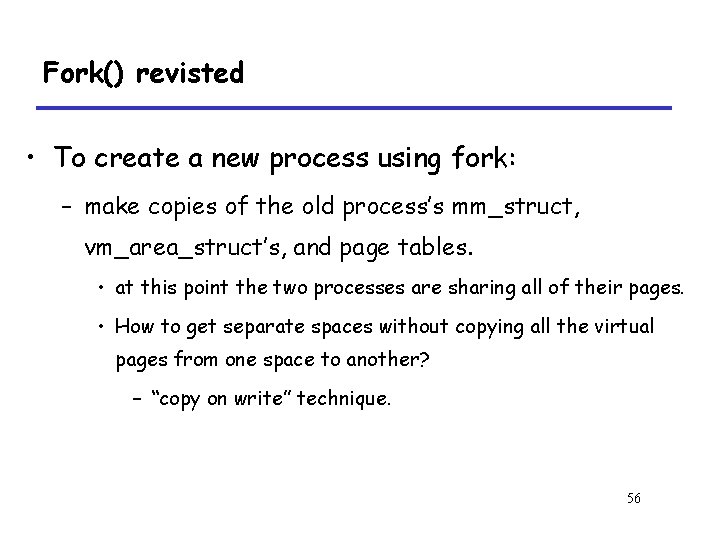 Fork() revisted

• To create a new process using fork:

– make copies of the old process's mm_struct, vm_area_struct's, and page tables.

• at this point the two processes are sharing all of their pages.

• How to get separate spaces without copying all the virtual pages from one space to another?

– "copy on write" technique.

56